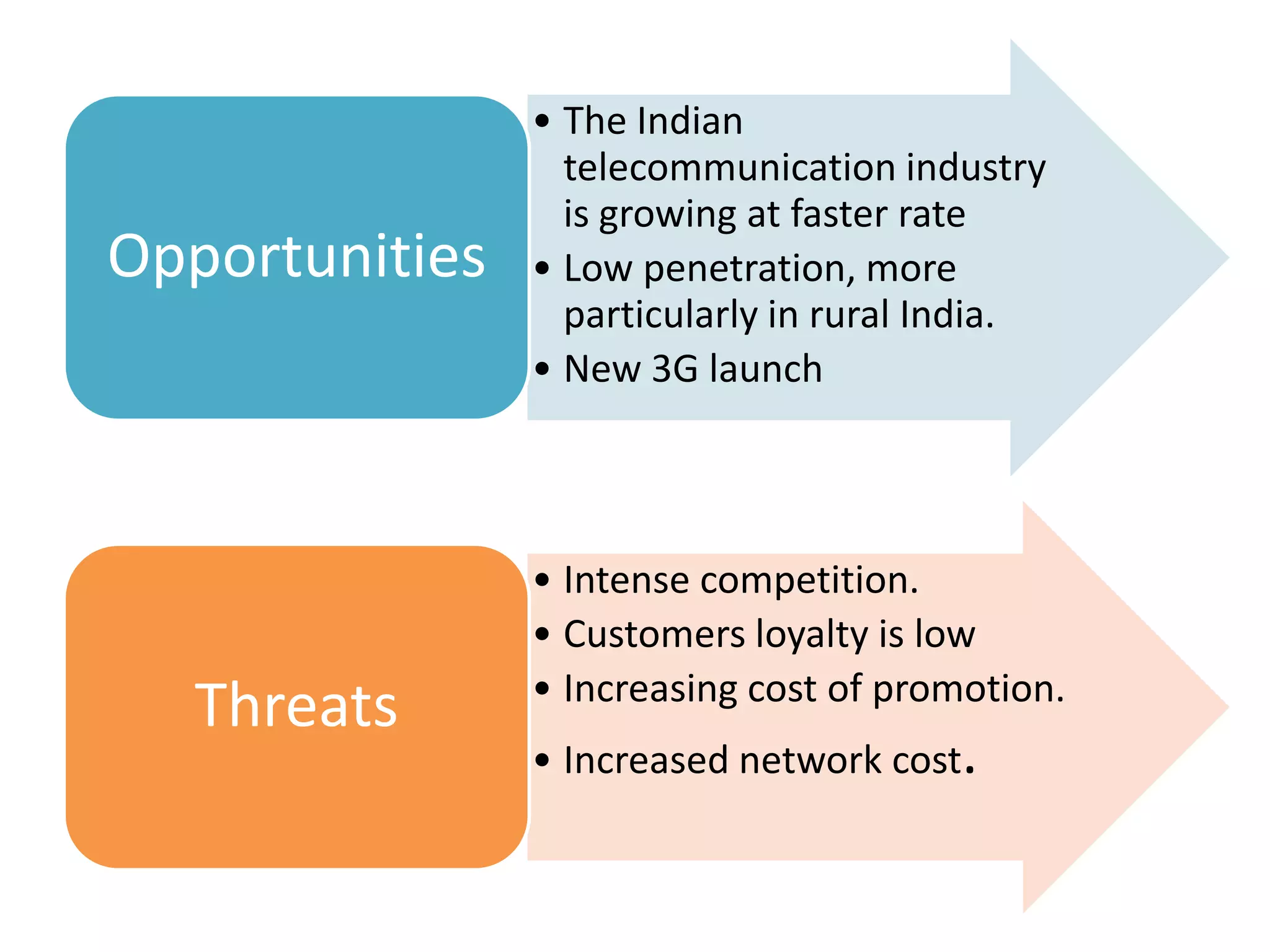 Opportunities

• The Indian telecommunication industry is growing at faster rate
• Low penetration, more particularly in rural India.
• New 3G launch

Threats

• Intense competition.
• Customers loyalty is low
• Increasing cost of promotion.
• Increased network cost.